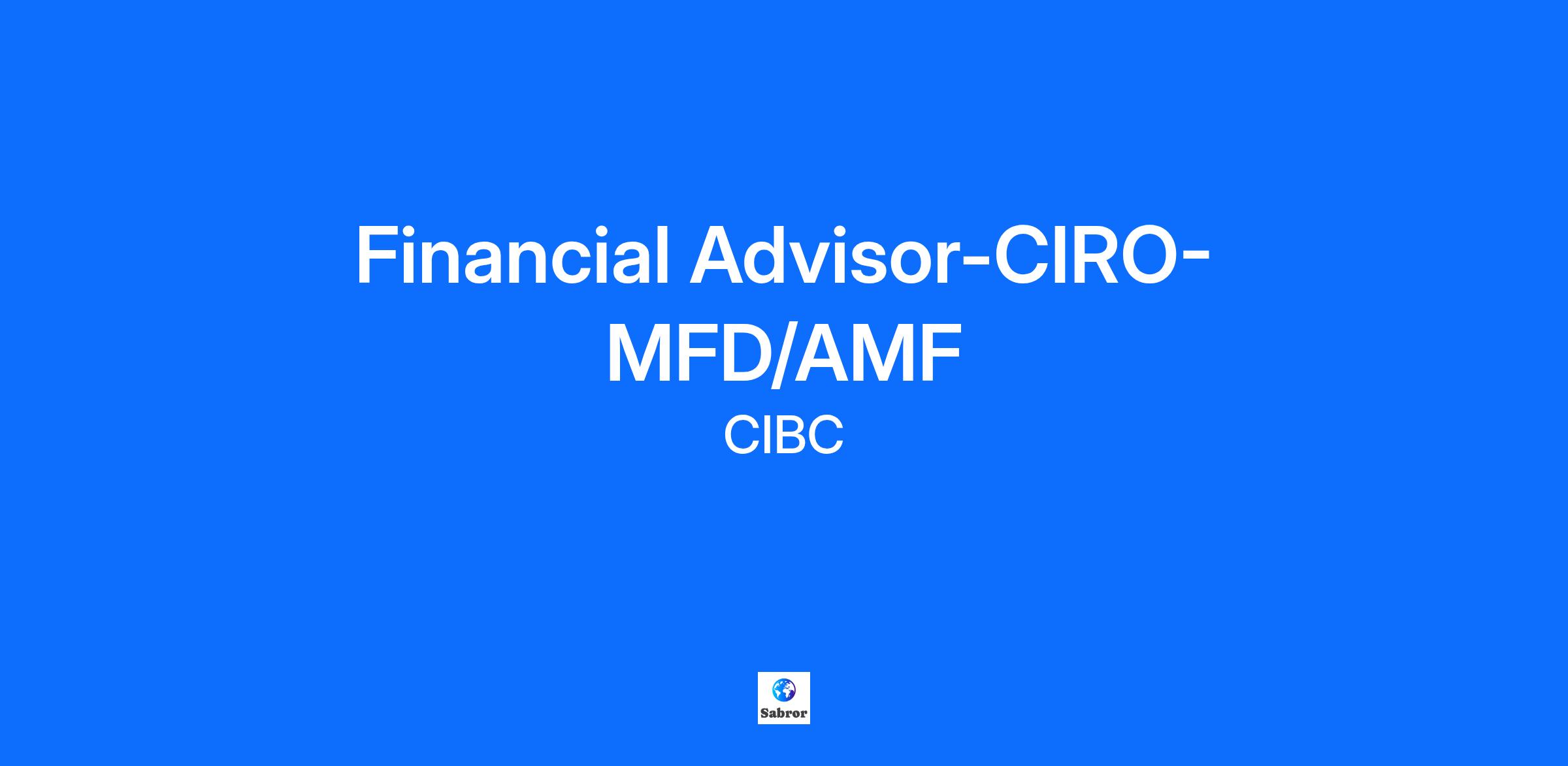 Financial Advisor-CIRO-MFD/AMF

CIBC

Sabror